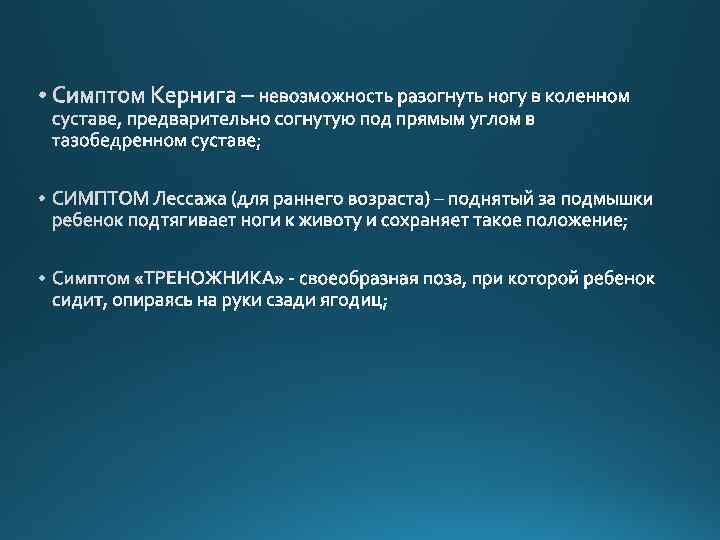 • Симптом Кернига – невозможность разогнуть ногу в коленном суставе, предварительно согнутую под прямым углом в тазобедренном суставе;

• СИМПТОМ Лессажа (для раннего возраста) – поднятый за подмышки ребенок подтягивает ноги к животу и сохраняет такое положение;

• Симптом «ТРЕНОЖНИКА» - своеобразная поза, при которой ребенок сидит, опираясь на руки сзади ягодиц;